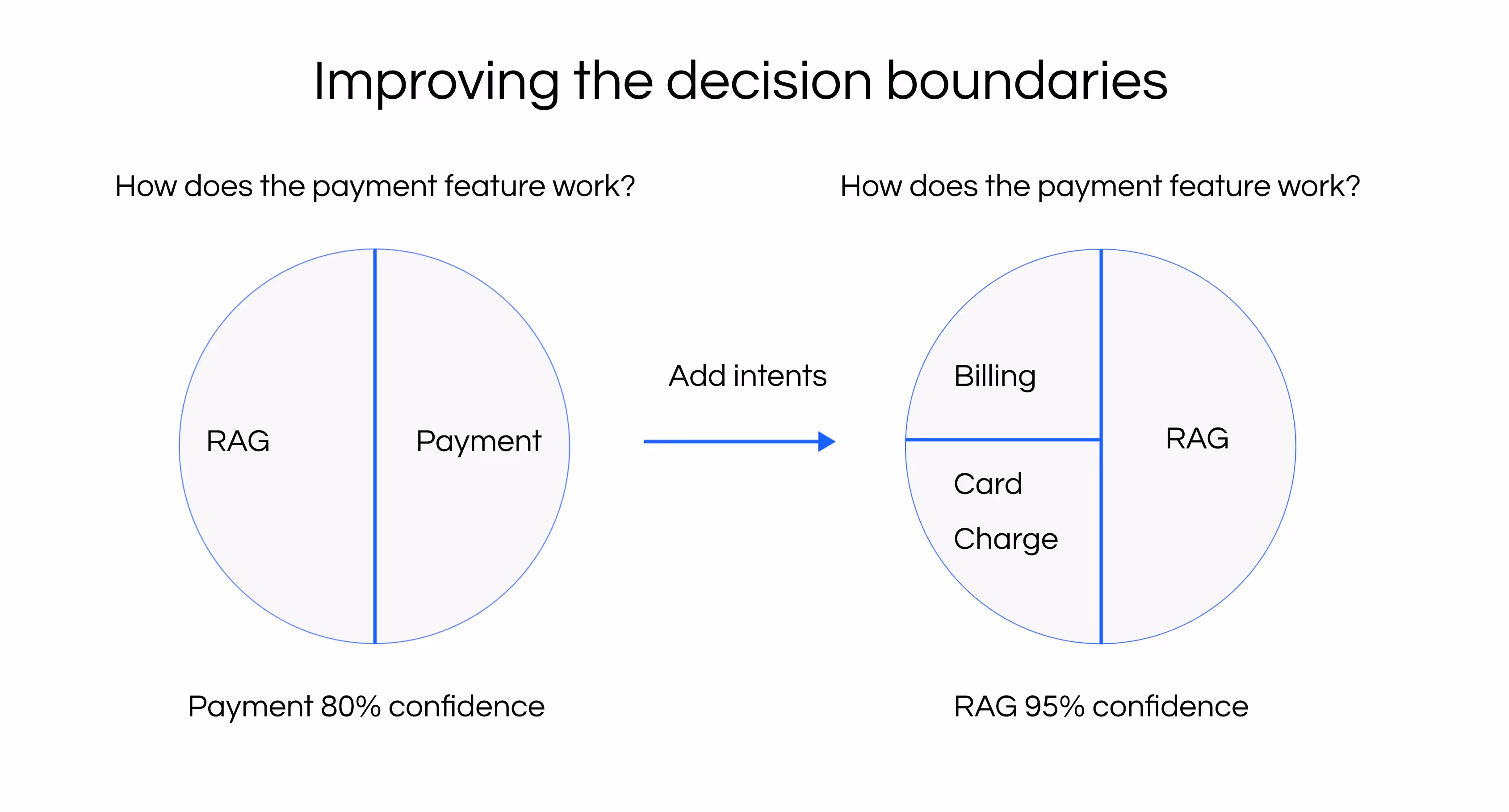 Improving the decision boundaries

How does the payment feature work?

RAG

Payment

Payment 80% confidence

Add intents

How does the payment feature work?

Billing

Card

Charge

RAG

RAG 95% confidence